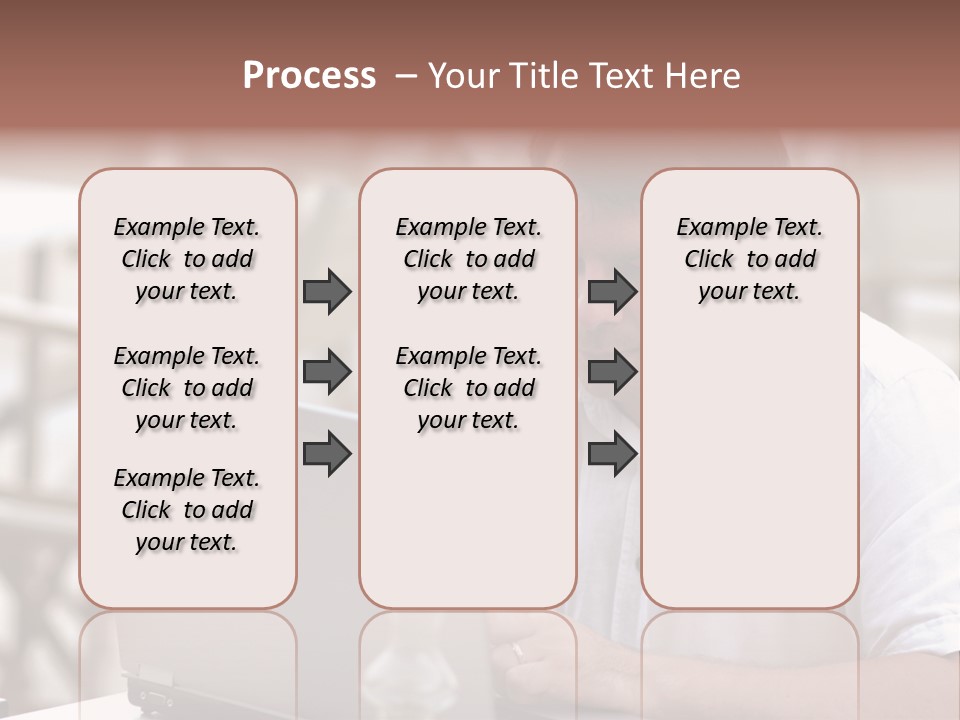 Process – Your Title Text Here

Example Text. Click to add your text.

Example Text. Click to add your text.

Example Text. Click to add your text.

Example Text. Click to add your text.

Example Text. Click to add your text.

Example Text. Click to add your text.